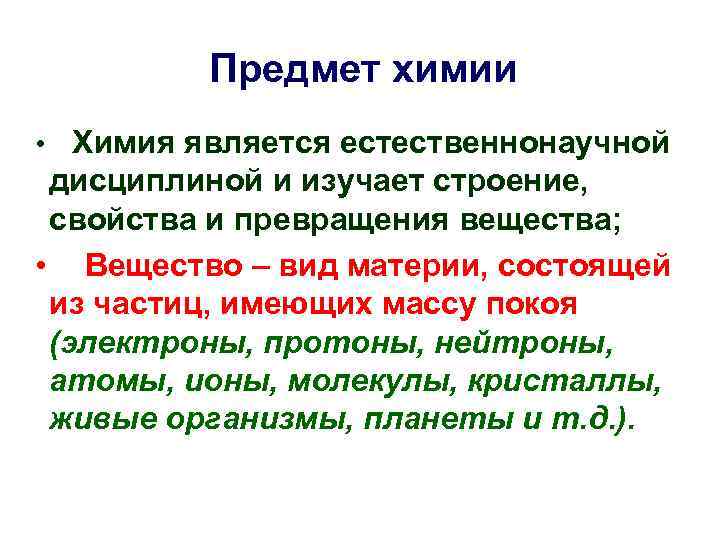 Предмет химии

• Химия является естественнонаучной дисциплиной и изучает строение, свойства и превращения вещества;

• Вещество – вид материи, состоящей из частиц, имеющих массу покоя (электроны, протоны, нейтроны, атомы, ионы, молекулы, кристаллы, живые организмы, планеты и т.д.).